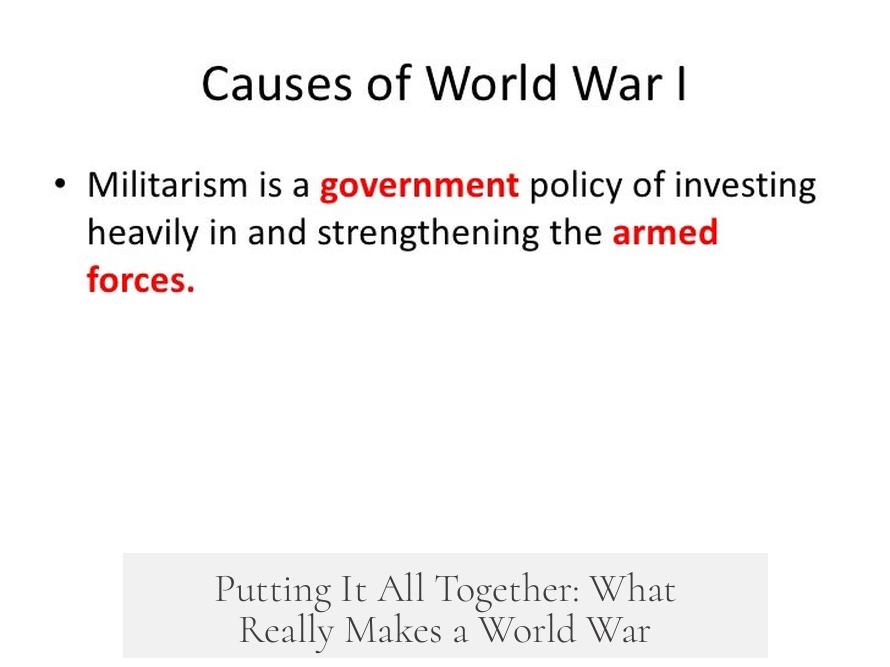 Causes of World War I

• Militarism is a government policy of investing heavily in and strengthening the armed forces.

Putting It All Together: What Really Makes a World War